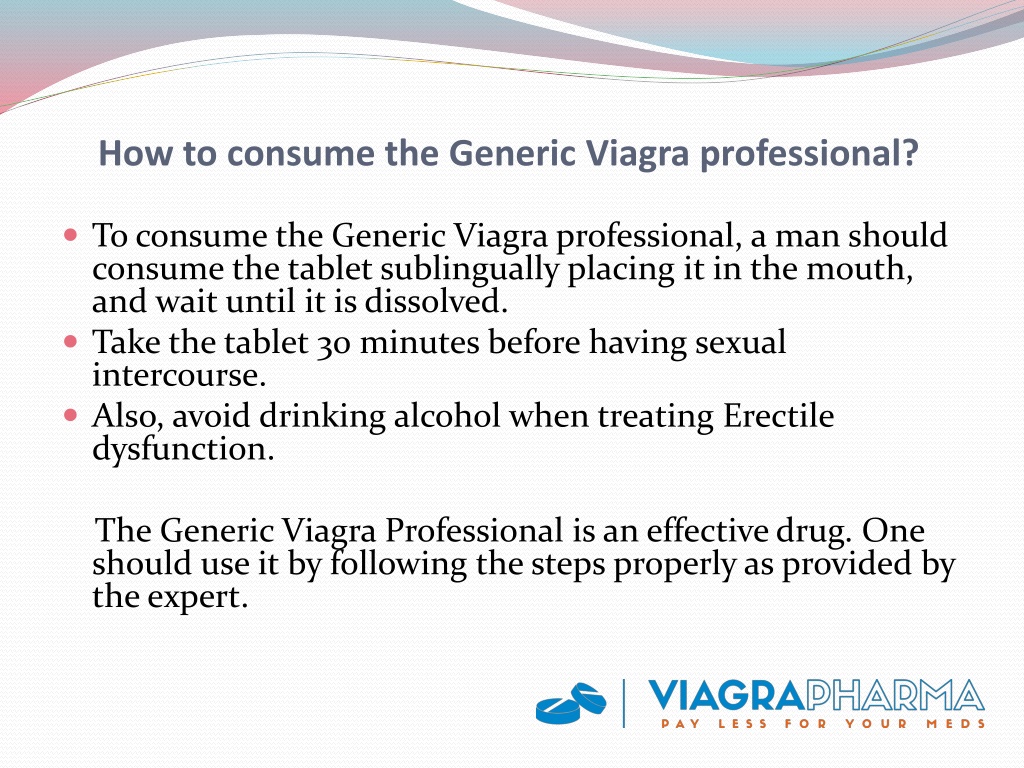 How to consume the Generic Viagra professional?

- To consume the Generic Viagra professional, a man should consume the tablet sublingually placing it in the mouth, and wait until it is dissolved.
- Take the tablet 30 minutes before having sexual intercourse.
- Also, avoid drinking alcohol when treating Erectile dysfunction.

The Generic Viagra Professional is an effective drug. One should use it by following the steps properly as provided by the expert.

VIAGRAPHARMA
PAY LESS FOR YOUR MEDS